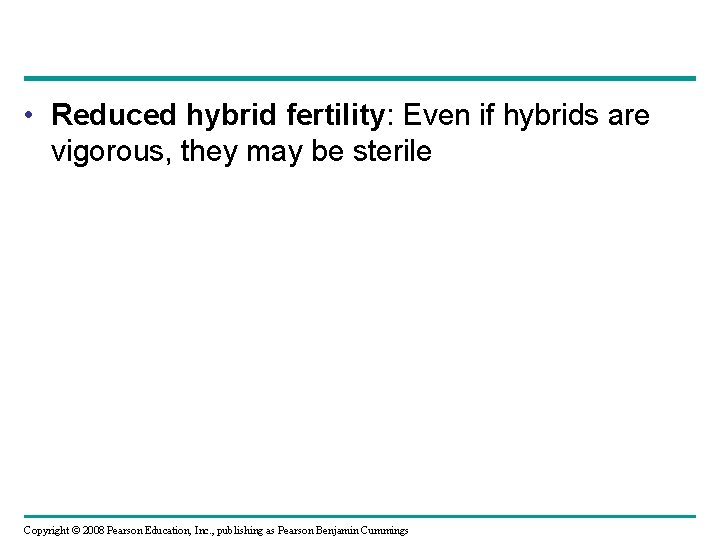 • Reduced hybrid fertility: Even if hybrids are vigorous, they may be sterile

Copyright © 2008 Pearson Education, Inc., publishing as Pearson Benjamin Cummings